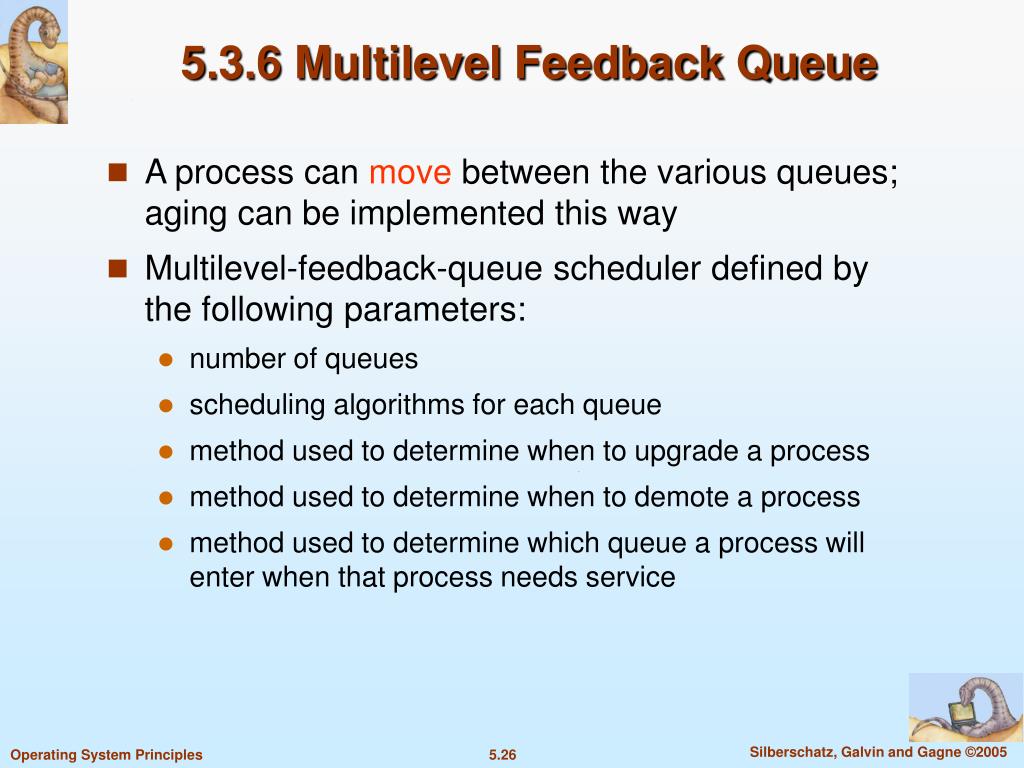 5.3.6 Multilevel Feedback Queue

A process can move between the various queues; aging can be implemented this way

Multilevel-feedback-queue scheduler defined by the following parameters:

number of queues

scheduling algorithms for each queue

method used to determine when to upgrade a process

method used to determine when to demote a process

method used to determine which queue a process will enter when that process needs service

Operating System Principles

5.26

Silberschatz, Galvin and Gagne ©2005